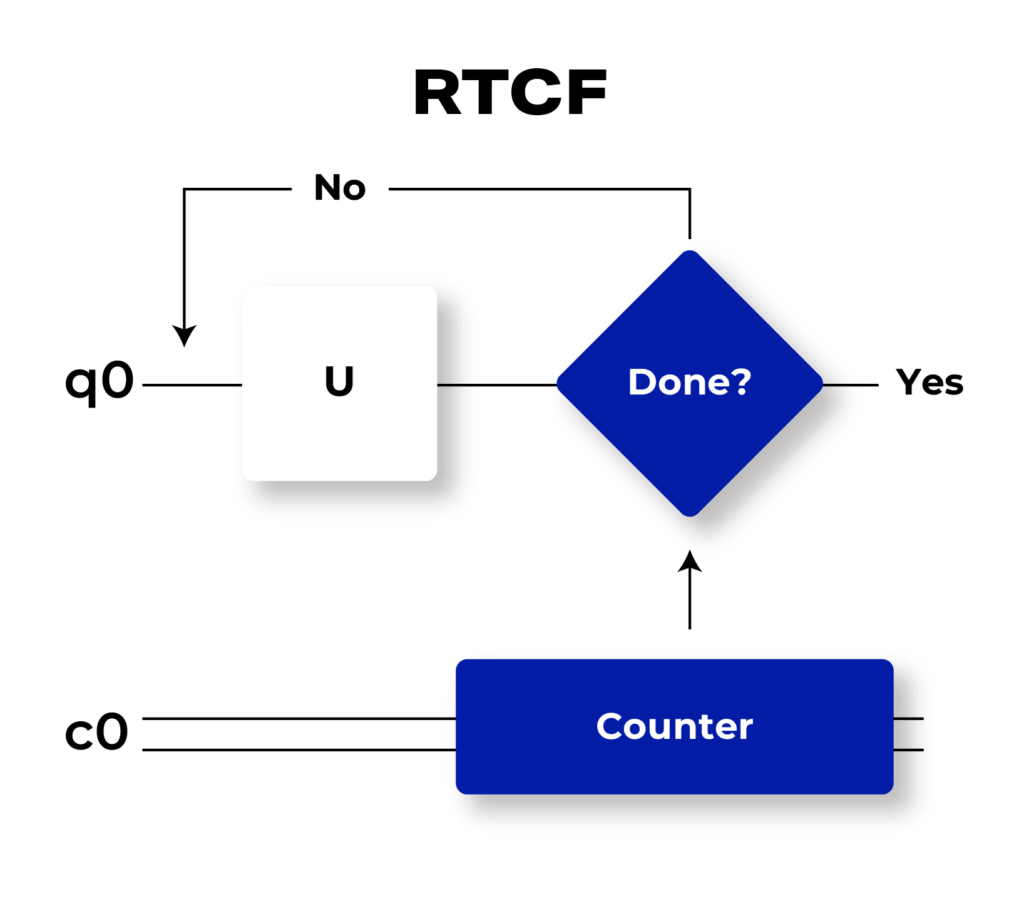 RTCF

No

q0

U

Done?

Yes

c0

Counter